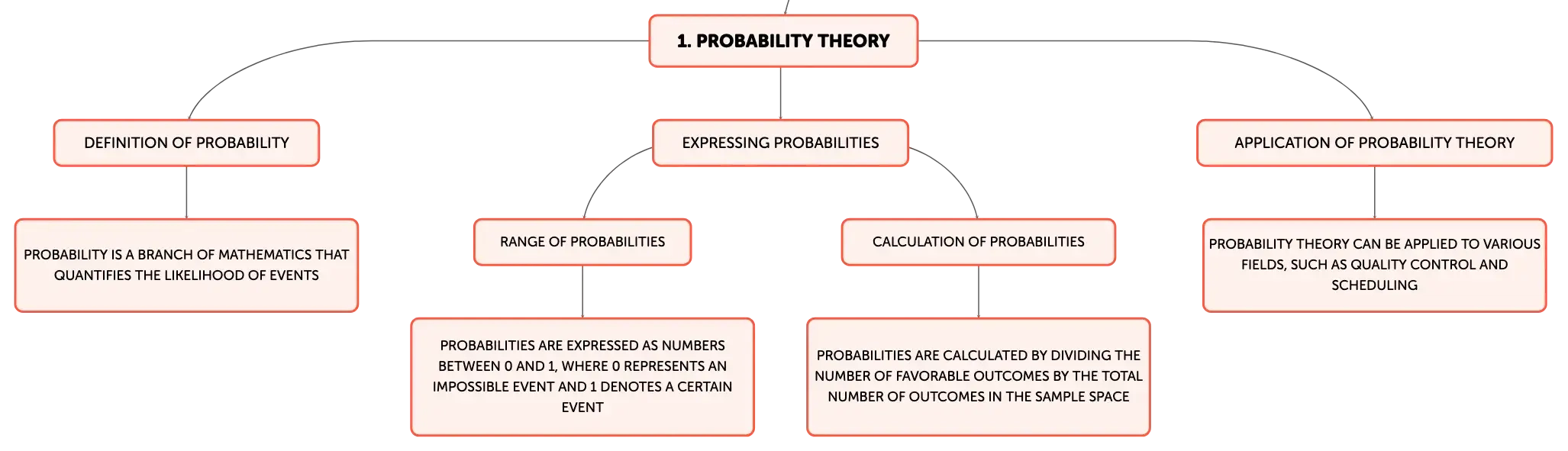 1. PROBABILITY THEORY

DEFINITION OF PROBABILITY

PROBABILITY IS A BRANCH OF MATHEMATICS THAT QUANTIFIES THE LIKELIHOOD OF EVENTS

EXPRESSING PROBABILITIES

RANGE OF PROBABILITIES

PROBABILITIES ARE EXPRESSED AS NUMBERS BETWEEN 0 AND 1, WHERE 0 REPRESENTS AN IMPOSSIBLE EVENT AND 1 DENOTES A CERTAIN EVENT

CALCULATION OF PROBABILITIES

PROBABILITIES ARE CALCULATED BY DIVIDING THE NUMBER OF FAVORABLE OUTCOMES BY THE TOTAL NUMBER OF OUTCOMES IN THE SAMPLE SPACE

APPLICATION OF PROBABILITY THEORY

PROBABILITY THEORY CAN BE APPLIED TO VARIOUS FIELDS, SUCH AS QUALITY CONTROL AND SCHEDULING